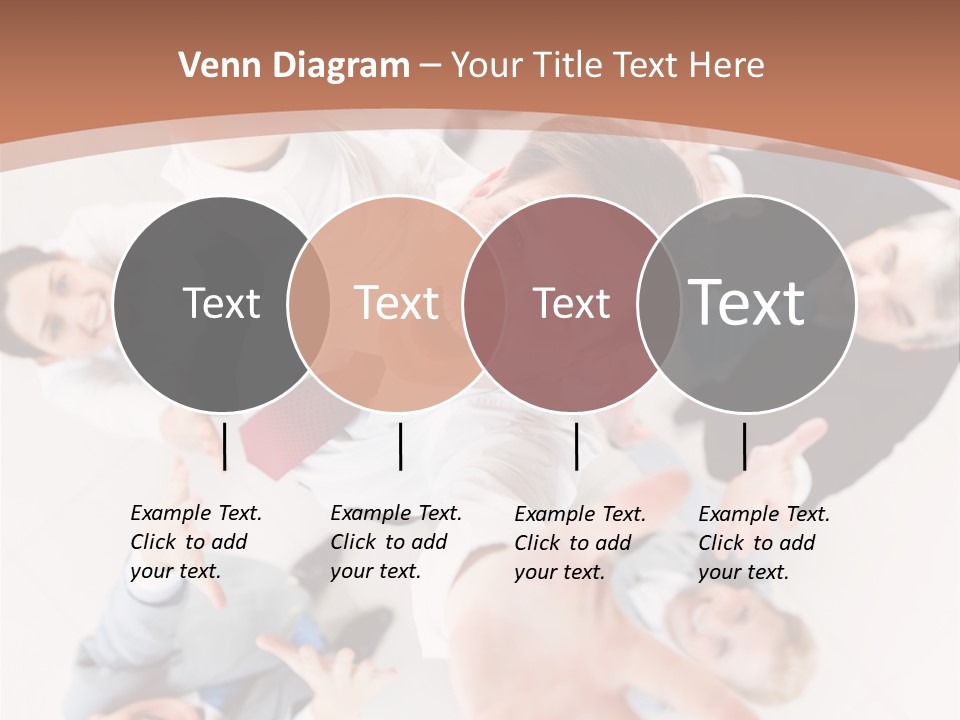 Venn Diagram – Your Title Text Here

Text

Text

Text

Text

Example Text. Click to add your text.

Example Text. Click to add your text.

Example Text. Click to add your text.

Example Text. Click to add your text.